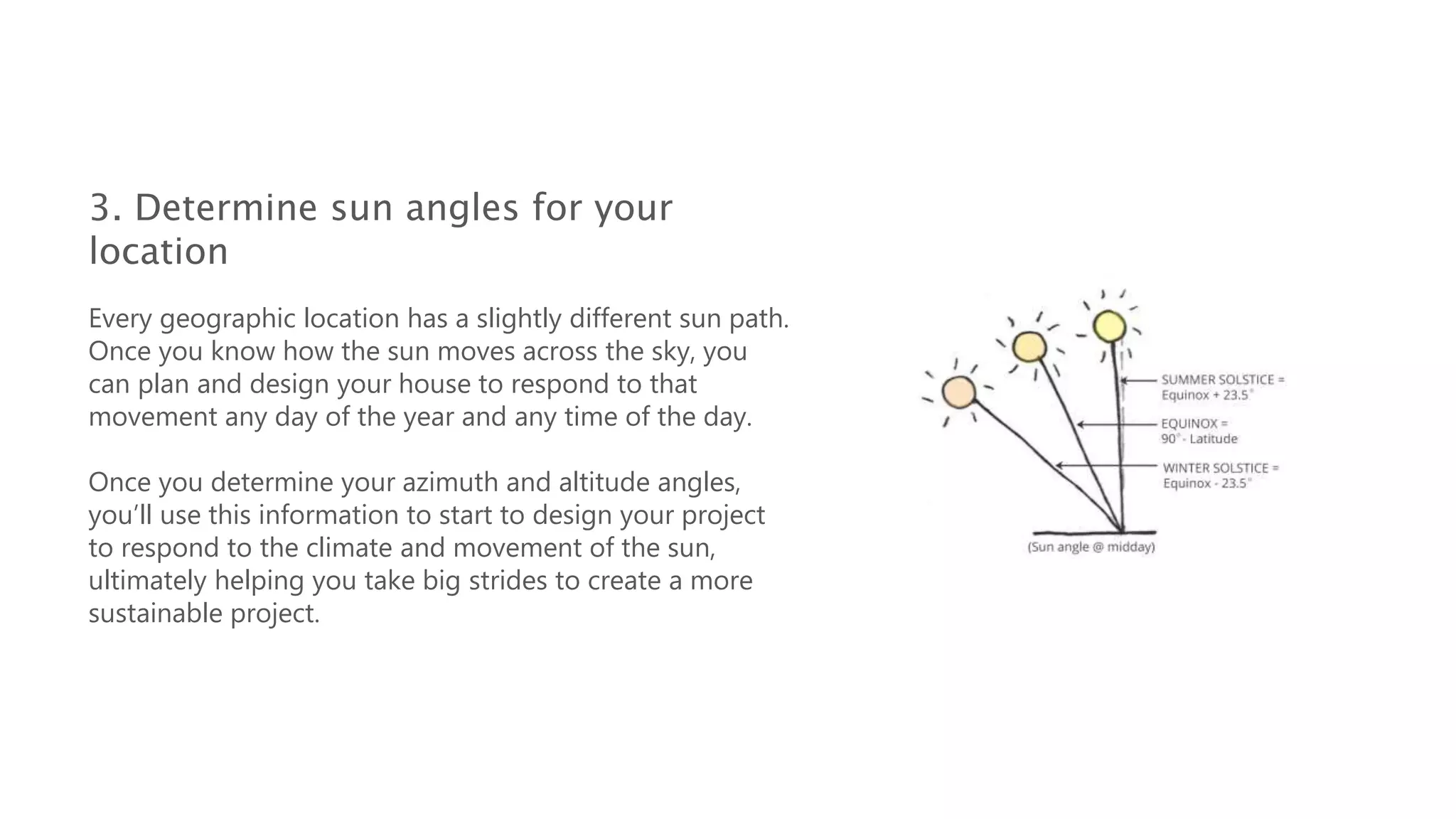 3. Determine sun angles for your location

Every geographic location has a slightly different sun path. Once you know how the sun moves across the sky, you can plan and design your house to respond to that movement any day of the year and any time of the day.

Once you determine your azimuth and altitude angles, you'll use this information to start to design your project to respond to the climate and movement of the sun, ultimately helping you take big strides to create a more sustainable project.

SUMMER SOLSTICE = Equinox + 23.5°

EQUINOX = 90° - Latitude

WINTER SOLSTICE = Equinox - 23.5°

(Sun angle @ midday)